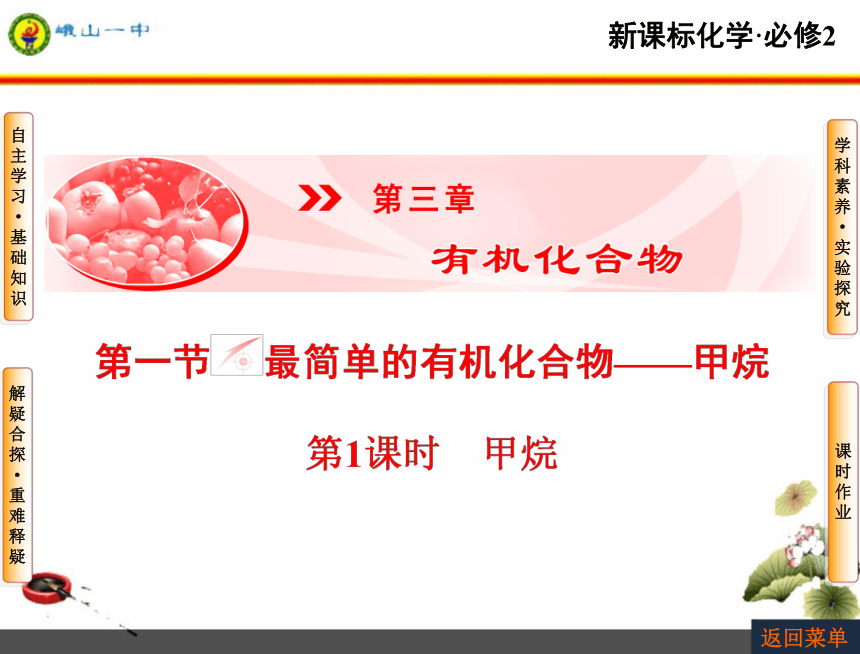 峨山一中

新课标化学·必修2

自主学习·基础知识

解疑合探·重难释疑

第三章

有机化合物

第一节 最简单的有机化合物——甲烷

第1课时 甲烷

学科素养·实验探究

课时作业

返回菜单